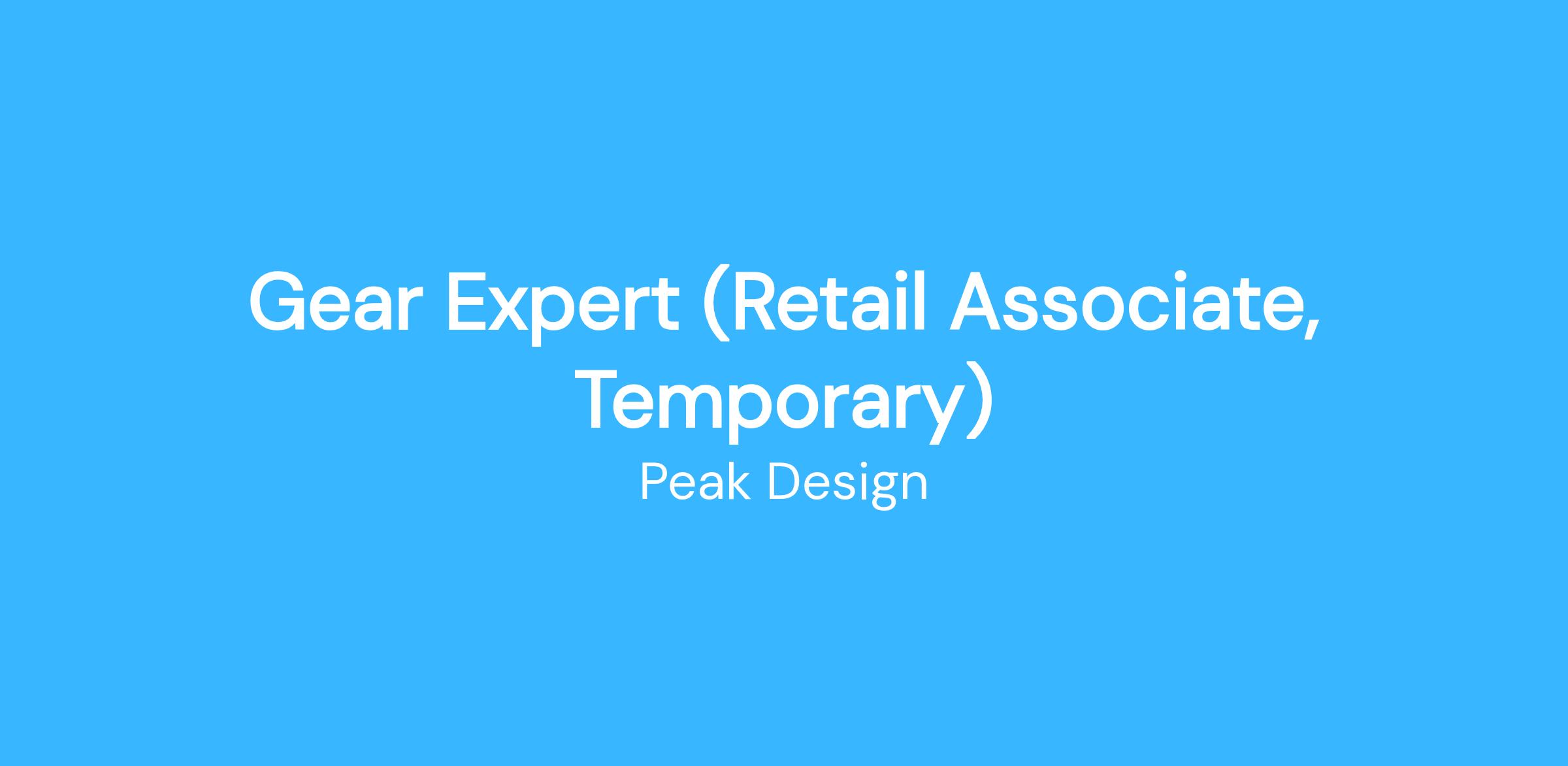 Gear Expert (Retail Associate, Temporary)

Peak Design